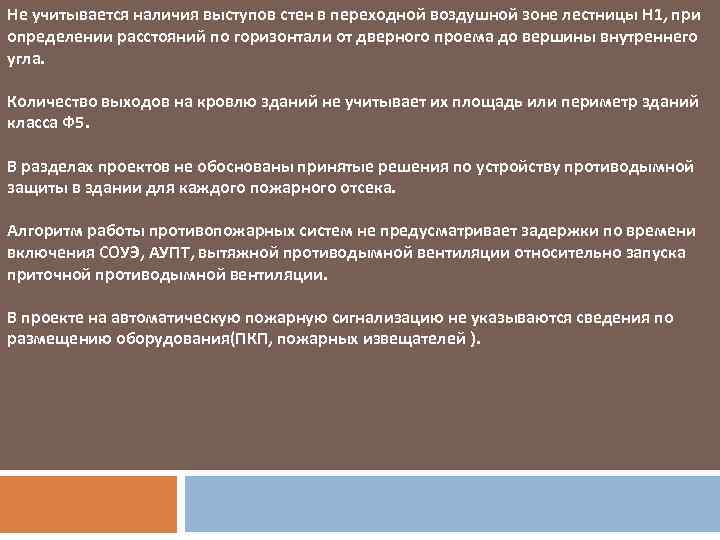 Не учитывается наличия выступов стен в переходной воздушной зоне лестницы Н1, при определении расстояний по горизонтали от дверного проема до вершины внутреннего угла.

Количество выходов на кровлю зданий не учитывает их площадь или периметр зданий класса Ф5.

В разделах проектов не обоснованы принятые решения по устройству противодымной защиты в здании для каждого пожарного отсека.

Алгоритм работы противопожарных систем не предусматривает задержки по времени включения СОУЭ, АУПТ, вытяжной противодымной вентиляции относительно запуска приточной противодымной вентиляции.

В проекте на автоматическую пожарную сигнализацию не указываются сведения по размещению оборудования(ПКП, пожарных извещателей ).